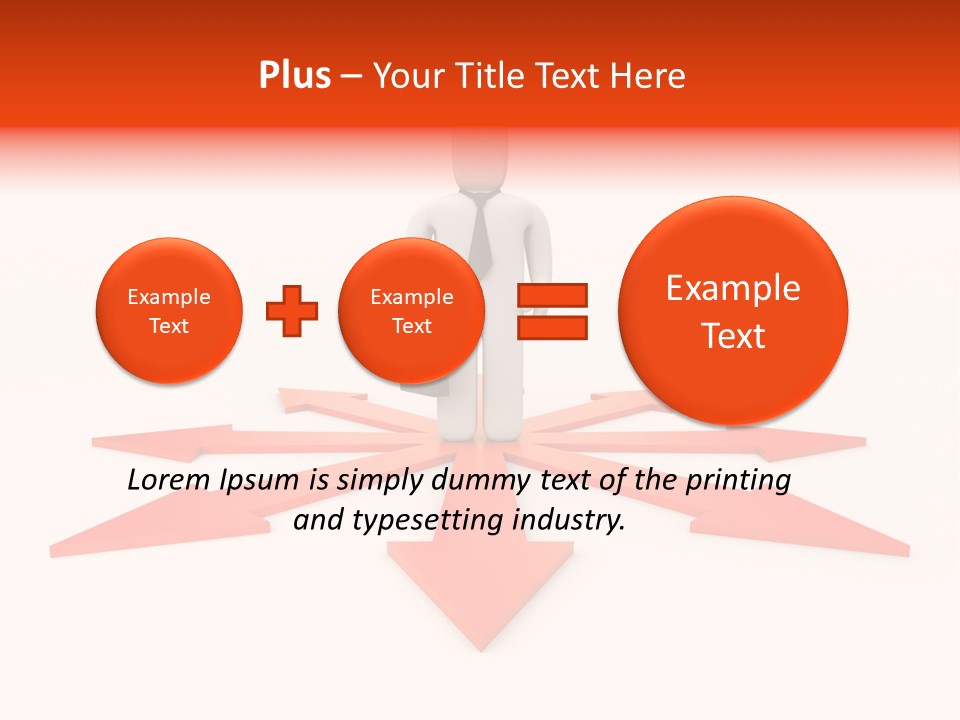 Plus – Your Title Text Here

Example Text

Example Text

Example Text

Lorem Ipsum is simply dummy text of the printing and typesetting industry.